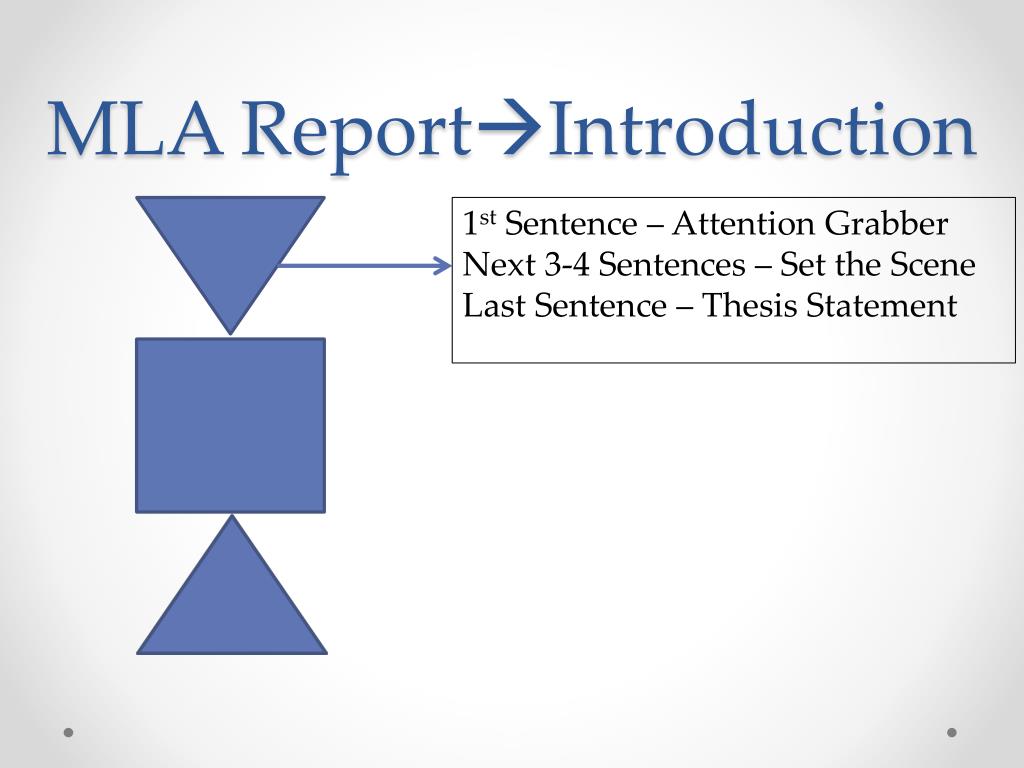 MLA Report→Introduction

1st Sentence – Attention Grabber
Next 3-4 Sentences – Set the Scene
Last Sentence – Thesis Statement